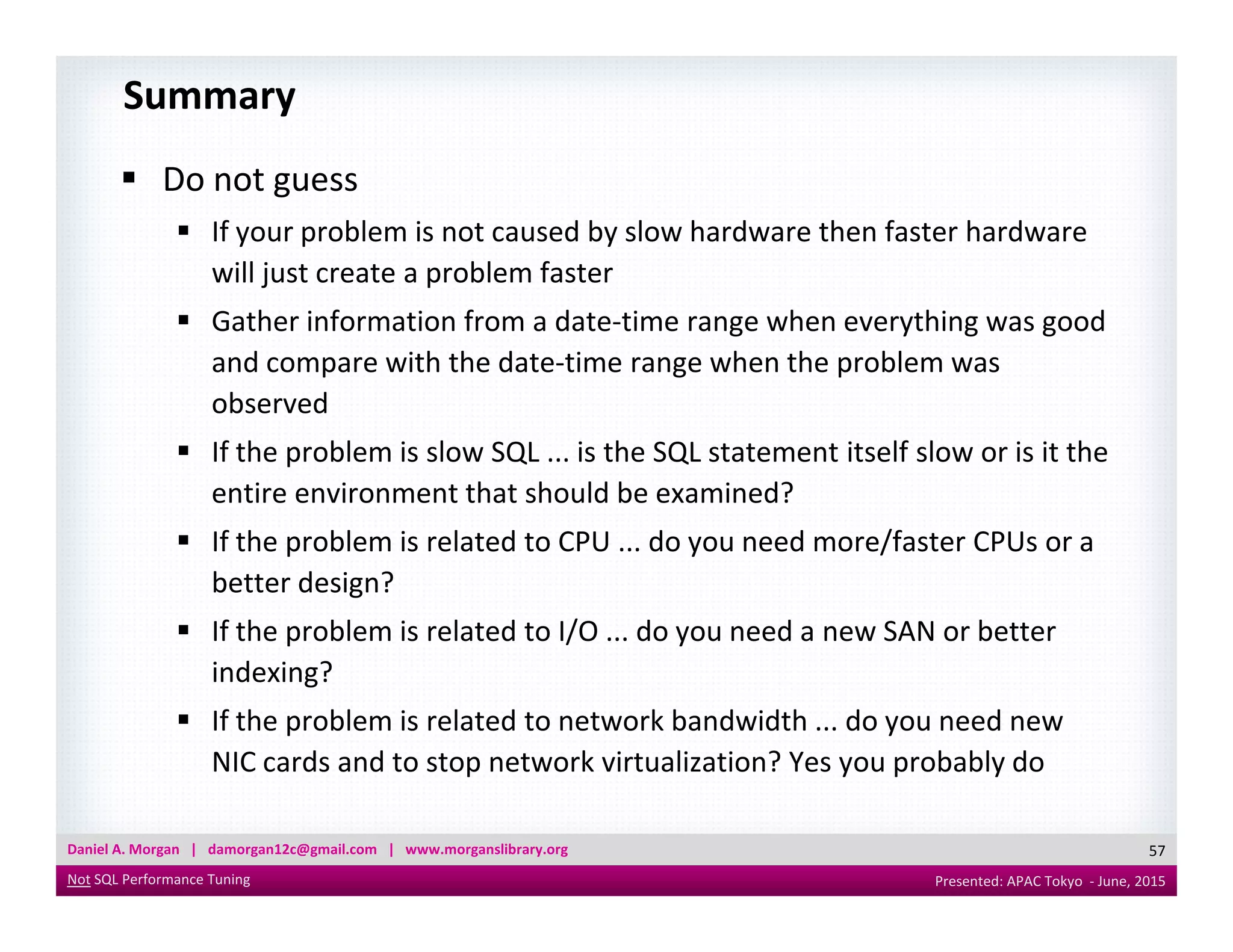 Summary

▪ Do not guess

▪ If your problem is not caused by slow hardware then faster hardware will just create a problem faster

▪ Gather information from a date-time range when everything was good and compare with the date-time range when the problem was observed

▪ If the problem is slow SQL ... is the SQL statement itself slow or is it the entire environment that should be examined?

▪ If the problem is related to CPU ... do you need more/faster CPUs or a better design?

▪ If the problem is related to I/O ... do you need a new SAN or better indexing?

▪ If the problem is related to network bandwidth ... do you need new NIC cards and to stop network virtualization? Yes you probably do

Daniel A. Morgan | damorgan12c@gmail.com | www.morganslibrary.org

57

Not SQL Performance Tuning

Presented: APAC Tokyo - June, 2015